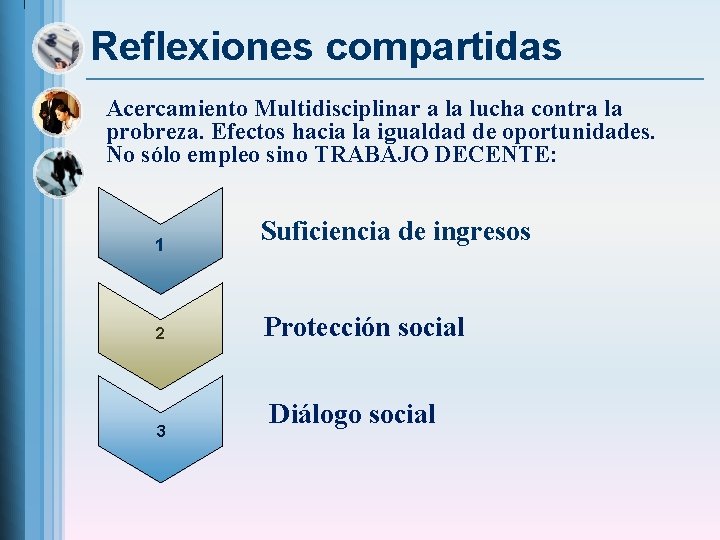 Reflexiones compartidas

Acercamiento Multidisciplinar a la lucha contra la probreza. Efectos hacia la igualdad de oportunidades. No sólo empleo sino TRABAJO DECENTE:

1

Suficiencia de ingresos

2

Protección social

3

Diálogo social